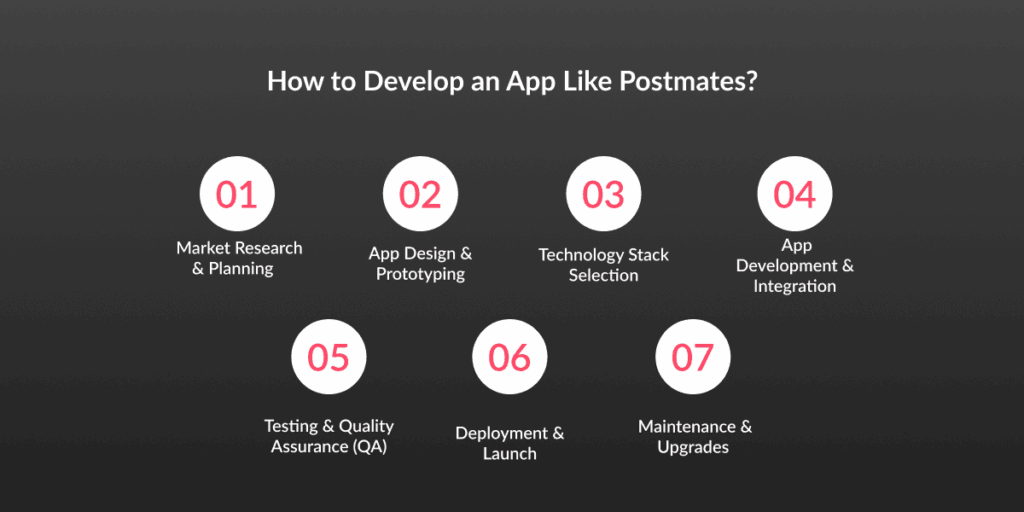 How to Develop an App Like Postmates?

01
Market Research & Planning

02
App Design & Prototyping

03
Technology Stack Selection

04
App Development & Integration

05
Testing & Quality Assurance (QA)

06
Deployment & Launch

07
Maintenance & Upgrades